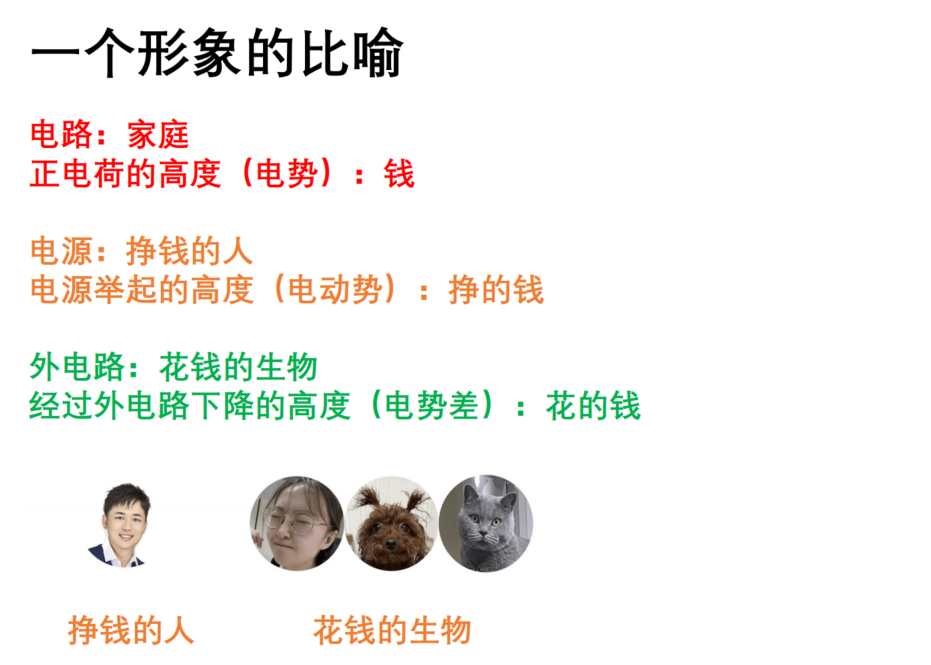 一个形象的比喻

电路：家庭
正电荷的高度（电势）：钱

电源：挣钱的人
电源举起的高度（电动势）：挣的钱

外电路：花钱的生物
经过外电路下降的高度（电势差）：花的钱

挣钱的人

花钱的生物